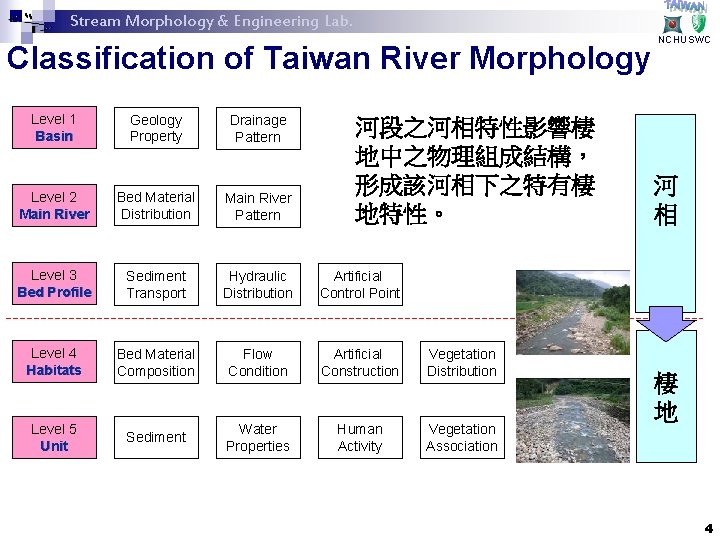 Stream Morphology & Engineering Lab.

TAIWAN

NCHU SWC

Classification of Taiwan River Morphology

Level 1
Basin

Geology Property

Drainage Pattern

Level 2
Main River

Bed Material Distribution

Main River Pattern

Level 3
Bed Profile

Sediment Transport

Hydraulic Distribution

Artificial Control Point

Level 4
Habitats

Bed Material Composition

Flow Condition

Artificial Construction

Vegetation Distribution

Level 5
Unit

Sediment

Water Properties

Human Activity

Vegetation Association

河段之河相特性影響棲地中之物理組成結構，形成該河相下之特有棲地特性。

河相

棲地

4